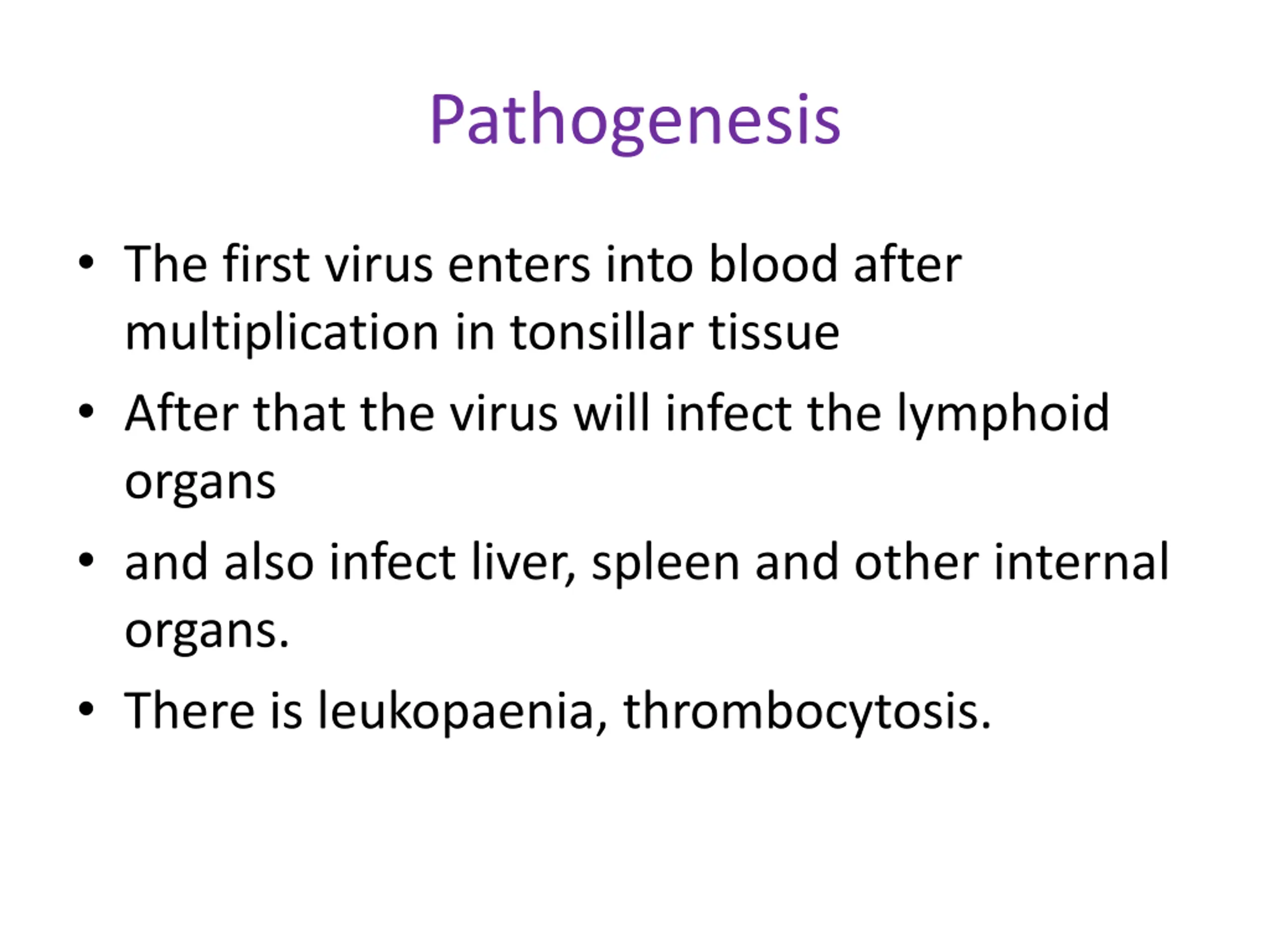 Pathogenesis

• The first virus enters into blood after multiplication in tonsillar tissue
• After that the virus will infect the lymphoid organs
• and also infect liver, spleen and other internal organs.
• There is leukopaenia, thrombocytosis.